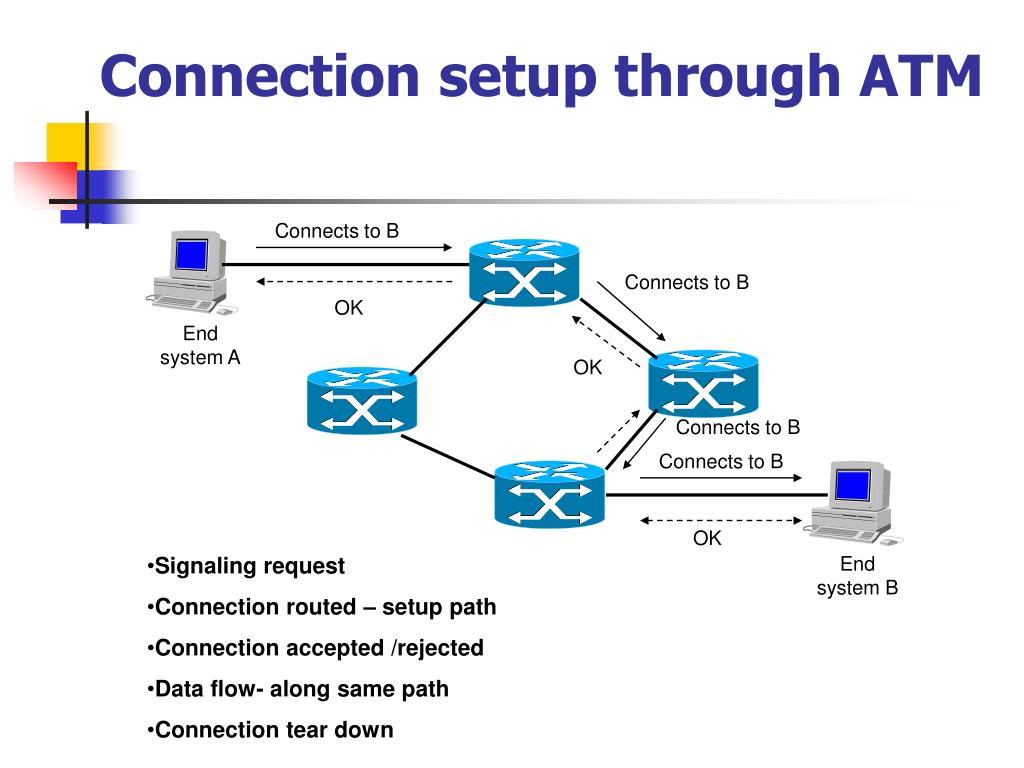 Connection setup through ATM

Connects to B

OK

End system A

Connects to B

OK

Connects to B

Connects to B

OK

End system B

•Signaling request

•Connection routed – setup path

•Connection accepted /rejected

•Data flow- along same path

•Connection tear down